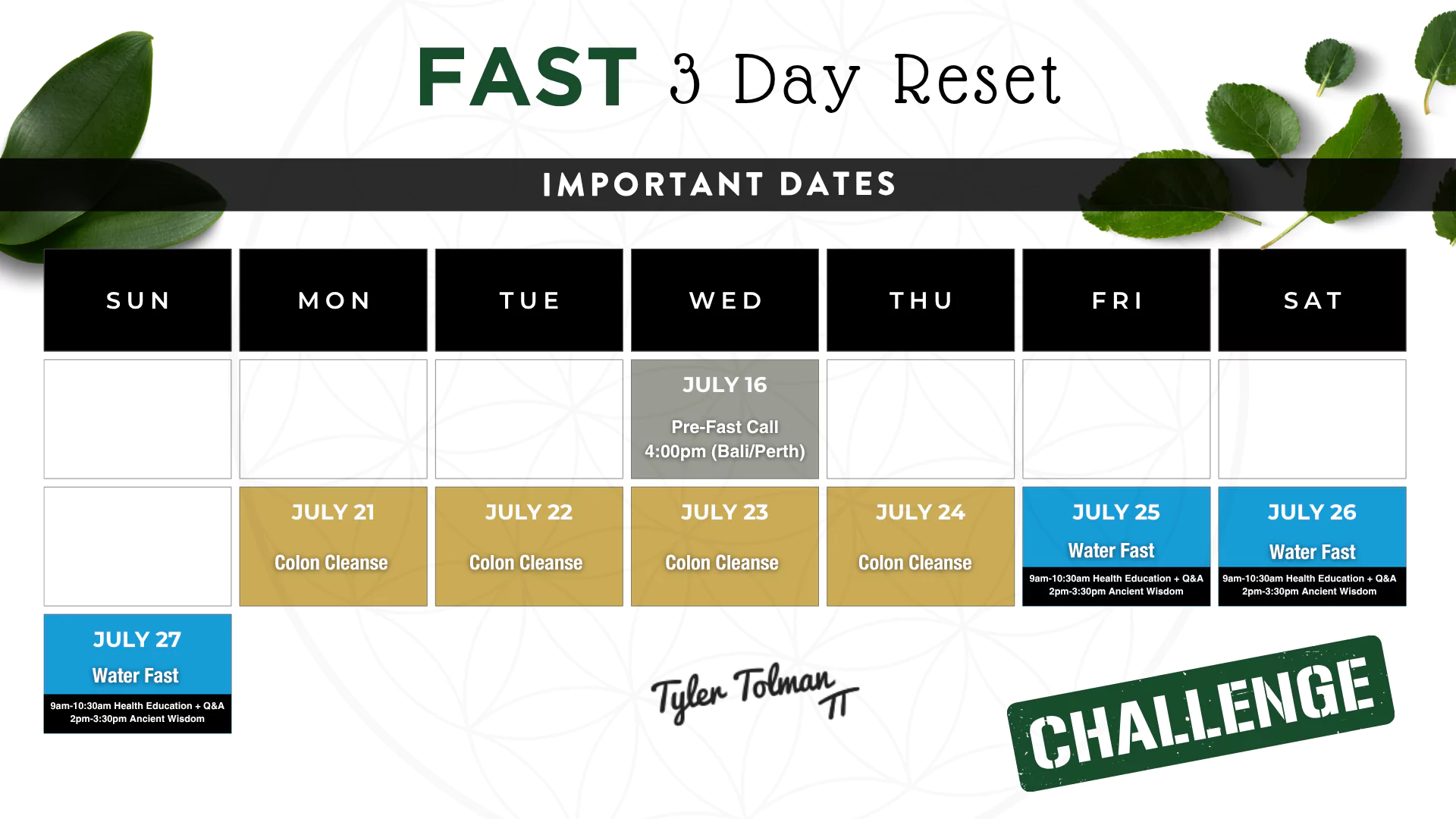 FAST 3 Day Reset

IMPORTANT DATES

| SUN | MON | TUE | WED | THU | FRI | SAT |
|---|---|---|---|---|---|---|
| | | | JULY 16 Pre-Fast Call 4:00pm (Bali/Perth) | | | |
| | JULY 21 Colon Cleanse | JULY 22 Colon Cleanse | JULY 23 Colon Cleanse | JULY 24 Colon Cleanse | JULY 25 Water Fast 9am-10:30am Health Education + Q&A 2pm-3:30pm Ancient Wisdom | JULY 26 Water Fast 9am-10:30am Health Education + Q&A 2pm-3:30pm Ancient Wisdom |
| JULY 27 Water Fast 9am-10:30am Health Education + Q&A 2pm-3:30pm Ancient Wisdom | | | | | | |

Tyler Tolman TT

CHALLENGE